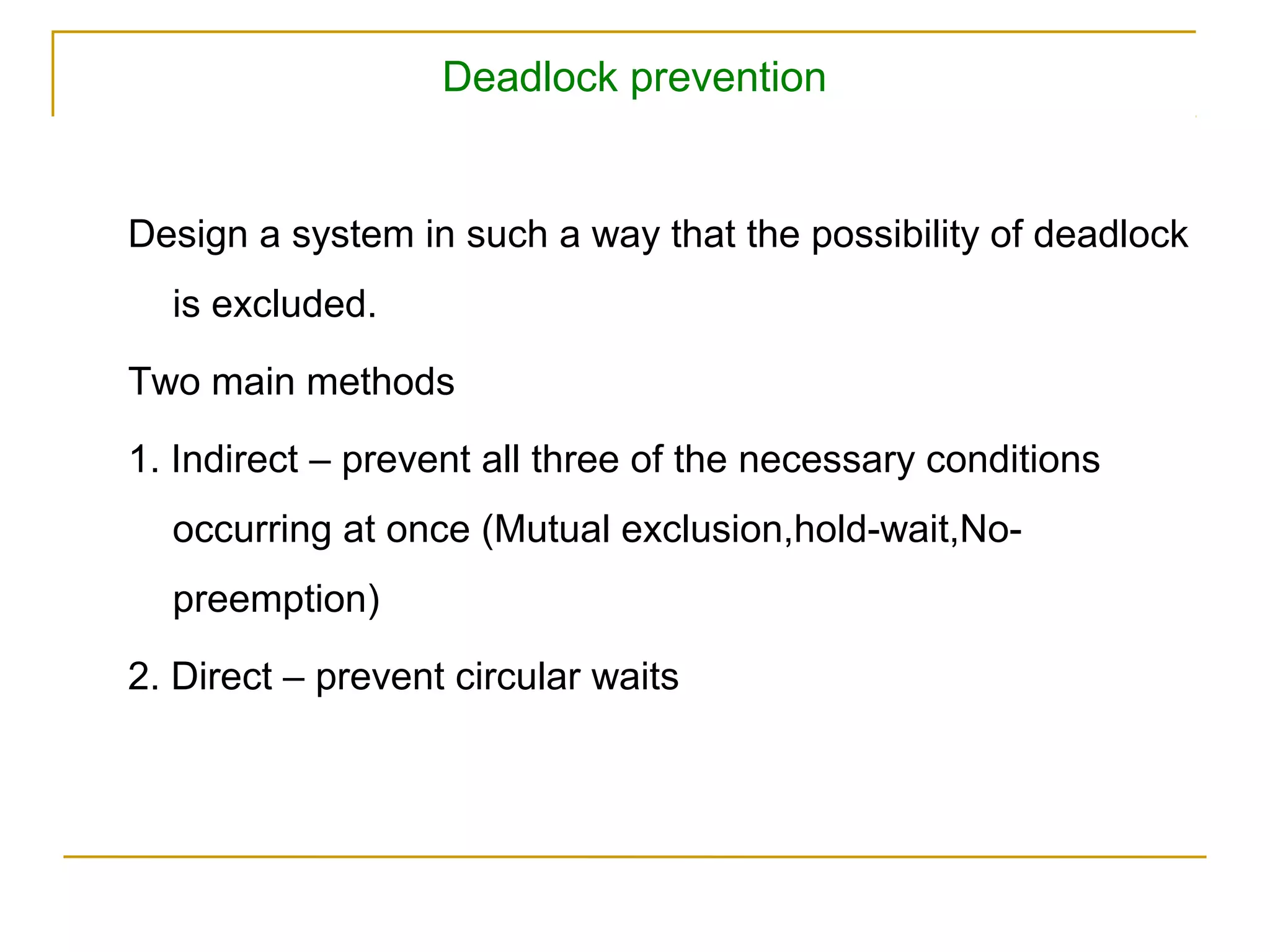 Deadlock prevention

Design a system in such a way that the possibility of deadlock is excluded.

Two main methods

1. Indirect – prevent all three of the necessary conditions occurring at once (Mutual exclusion,hold-wait,No-preemption)

2. Direct – prevent circular waits